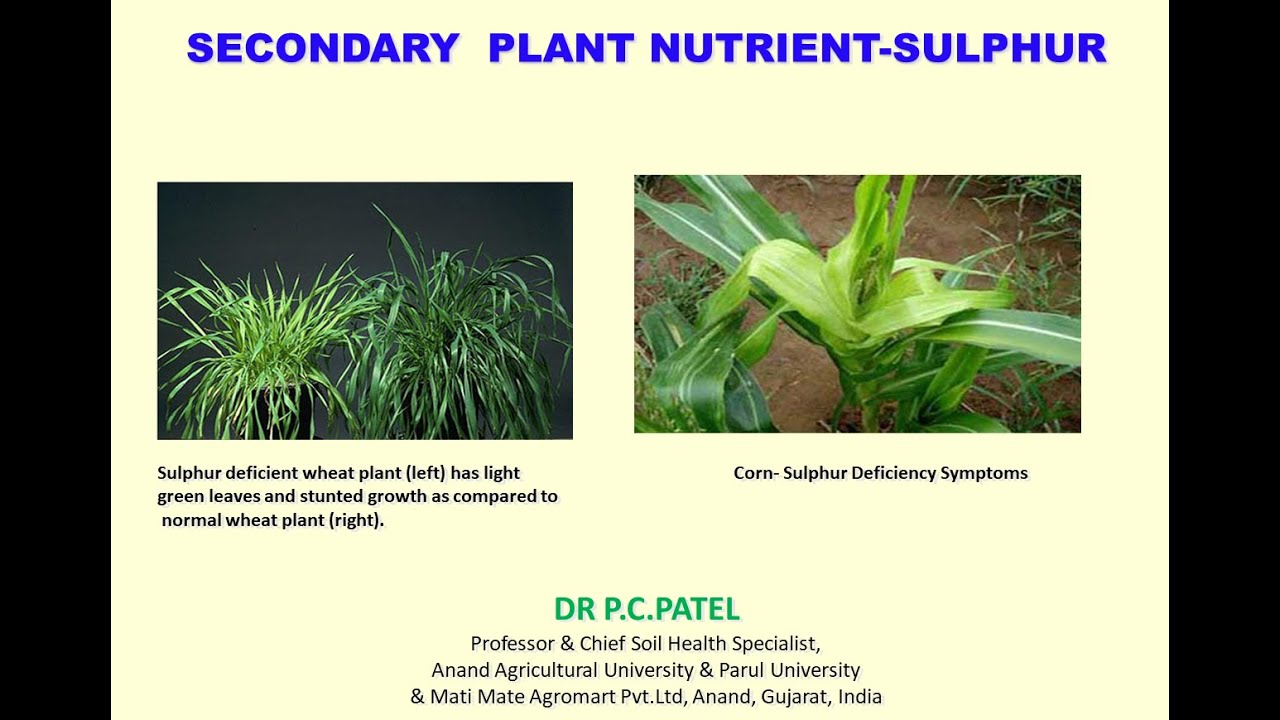 SECONDARY PLANT NUTRIENT-SULPHUR

Sulphur deficient wheat plant (left) has light green leaves and stunted growth as compared to normal wheat plant (right).

Corn- Sulphur Deficiency Symptoms

DR P.C.PATEL
Professor & Chief Soil Health Specialist,
Anand Agricultural University & Parul University
& Mati Mate Agromart Pvt.Ltd, Anand, Gujarat, India